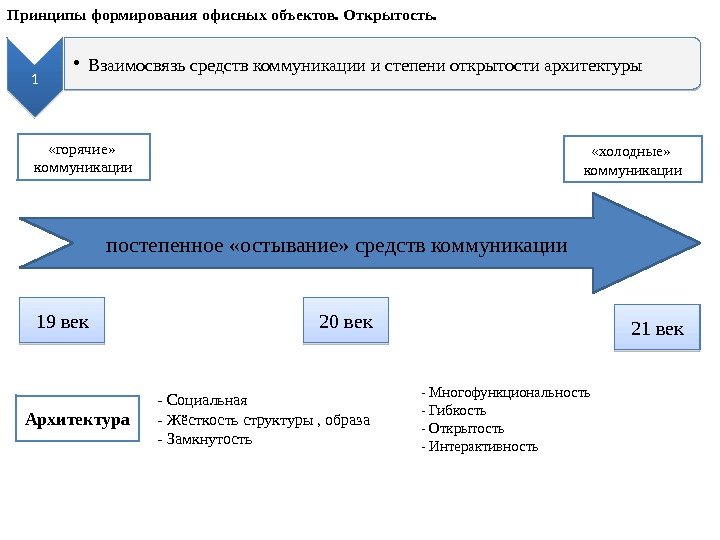 Принципы формирования офисных объектов. Открытость.

1

• Взаимосвязь средств коммуникации и степени открытости архитектуры

«горячие» коммуникации

«холодные» коммуникации

постепенное «остывание» средств коммуникации

19 век

20 век

21 век

Архитектура

- Социальная
- Жёсткость структуры , образа
- Замкнутость

- Многофункциональность
- Гибкость
- Открытость
- Интерактивность